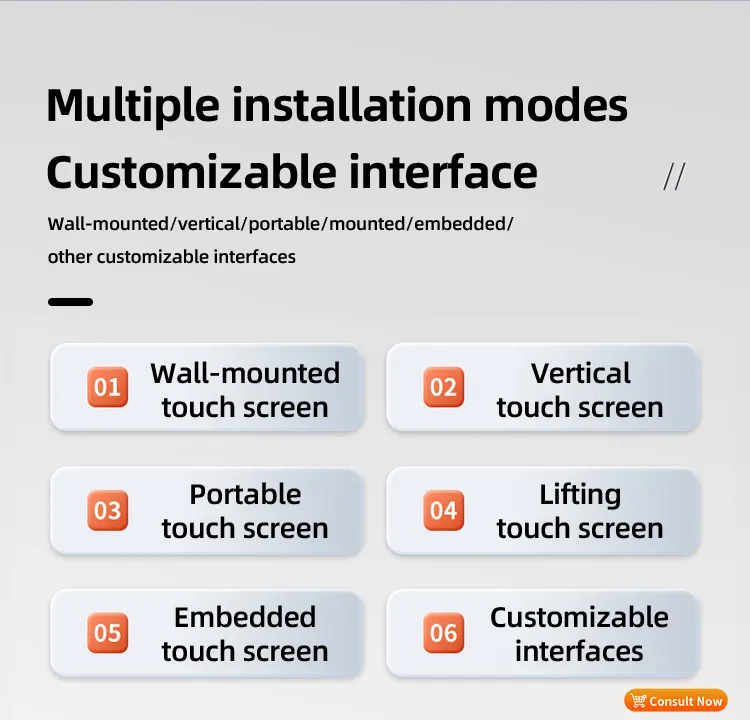 Multiple installation modes
Customizable interface

//

Wall-mounted/vertical/portable/mounted/embedded/
other customizable interfaces

01 Wall-mounted touch screen

02 Vertical touch screen

03 Portable touch screen

04 Lifting touch screen

05 Embedded touch screen

06 Customizable interfaces

Consult Now